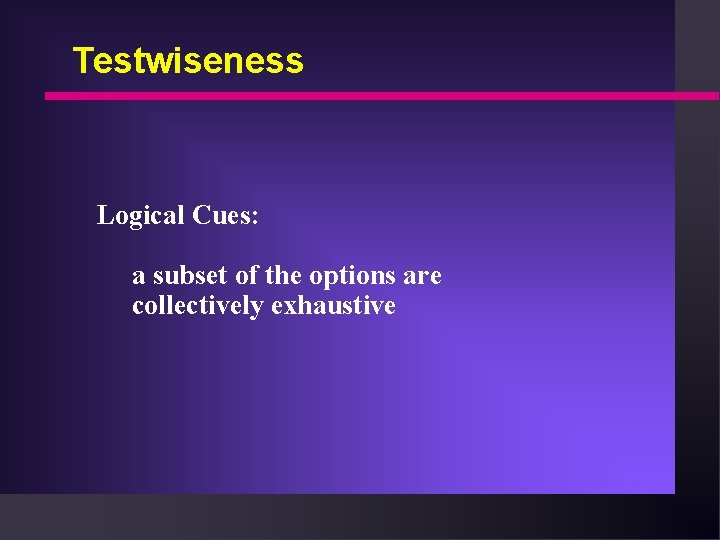 Testwiseness

Logical Cues:

a subset of the options are collectively exhaustive